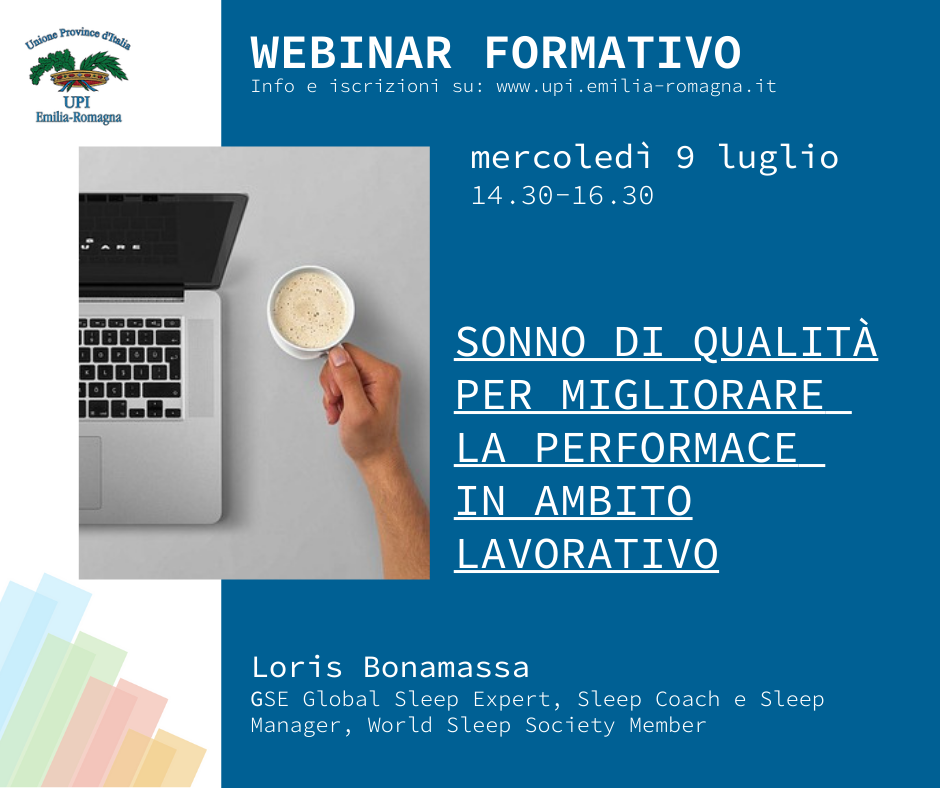 Unione Province d'Italia
UPI
Emilia-Romagna

WEBINAR FORMATIVO
Info e iscrizioni su: www.upi.emilia-romagna.it

mercoledì 9 luglio
14.30-16.30

SONNO DI QUALITÀ PER MIGLIORARE LA PERFORMACE IN AMBITO LAVORATIVO

Loris Bonamassa
GSE Global Sleep Expert, Sleep Coach e Sleep Manager, World Sleep Society Member